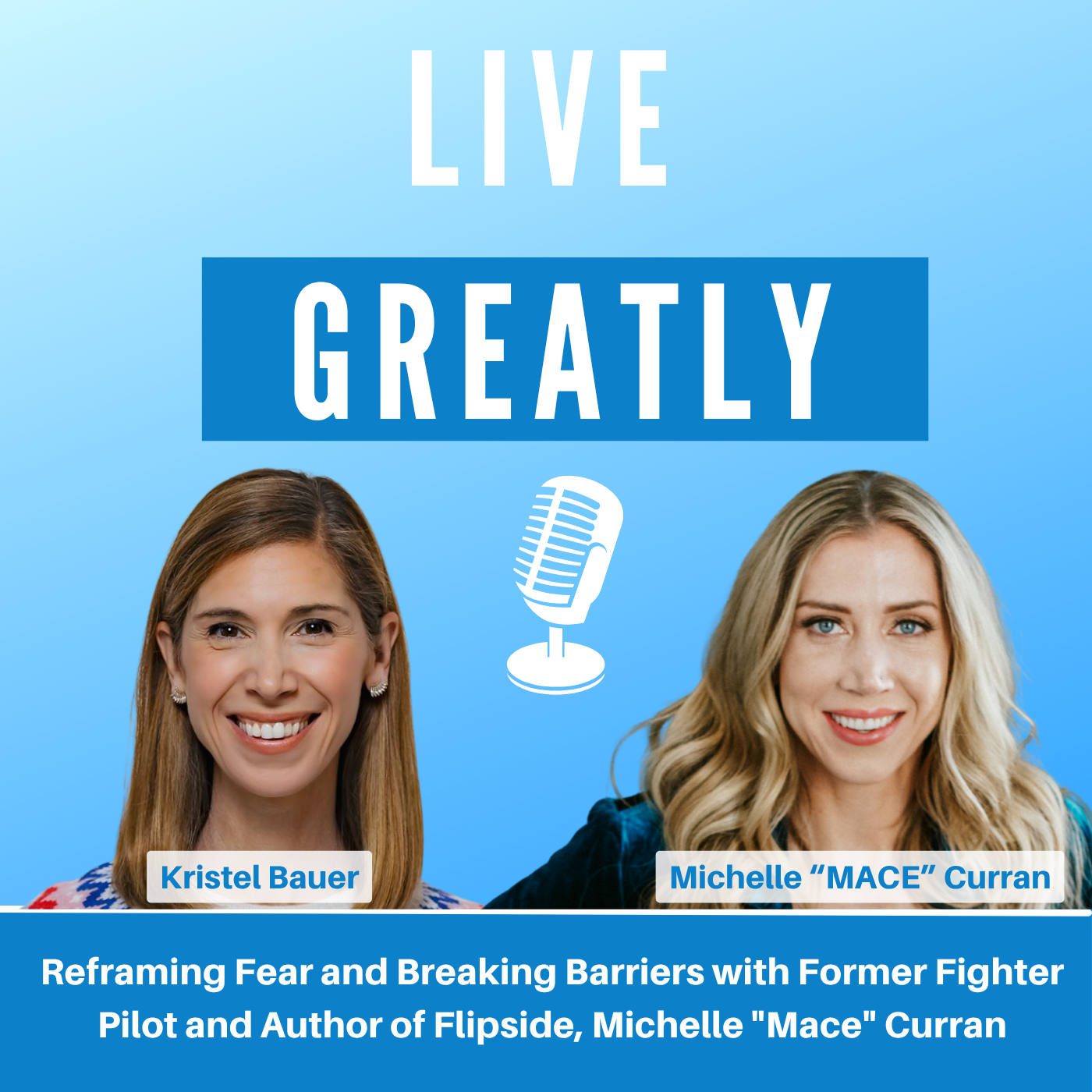 LIVE

GREATLY

Kristel Bauer

Michelle “MACE” Curran

Reframing Fear and Breaking Barriers with Former Fighter Pilot and Author of Flipside, Michelle "Mace" Curran